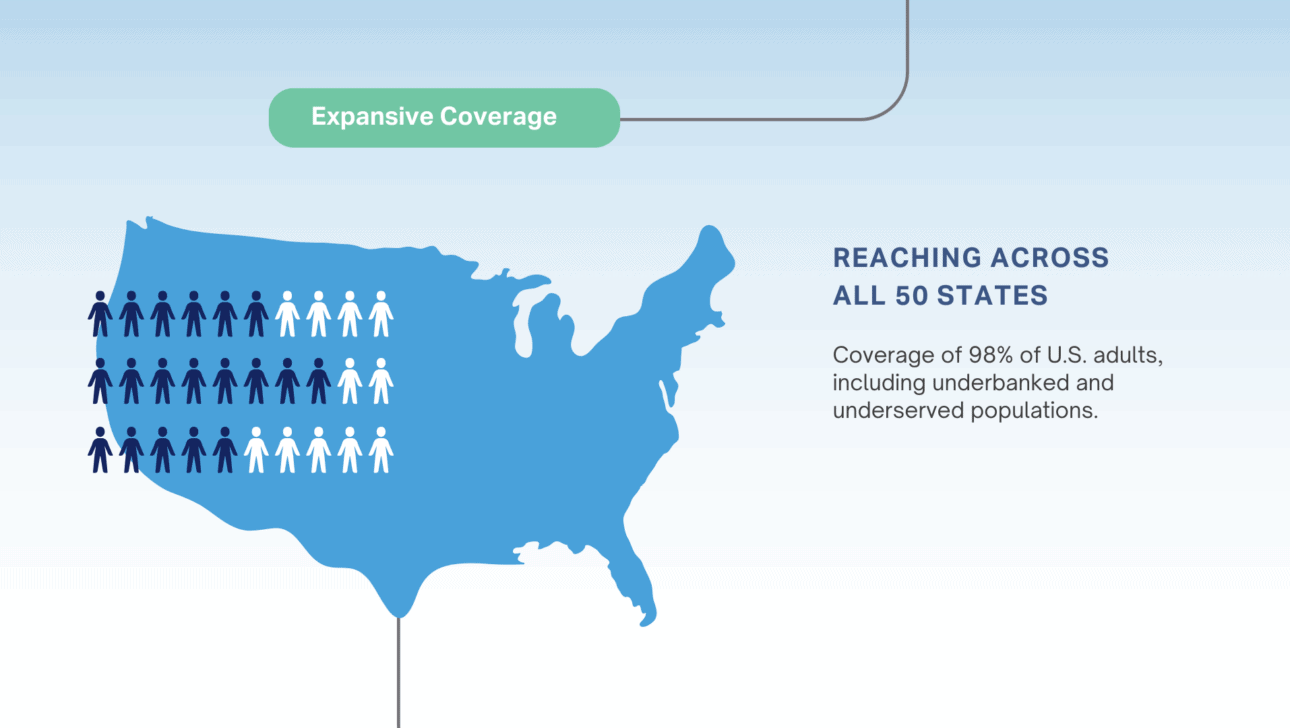 Expansive Coverage

REACHING ACROSS ALL 50 STATES

Coverage of 98% of U.S. adults, including underbanked and underserved populations.